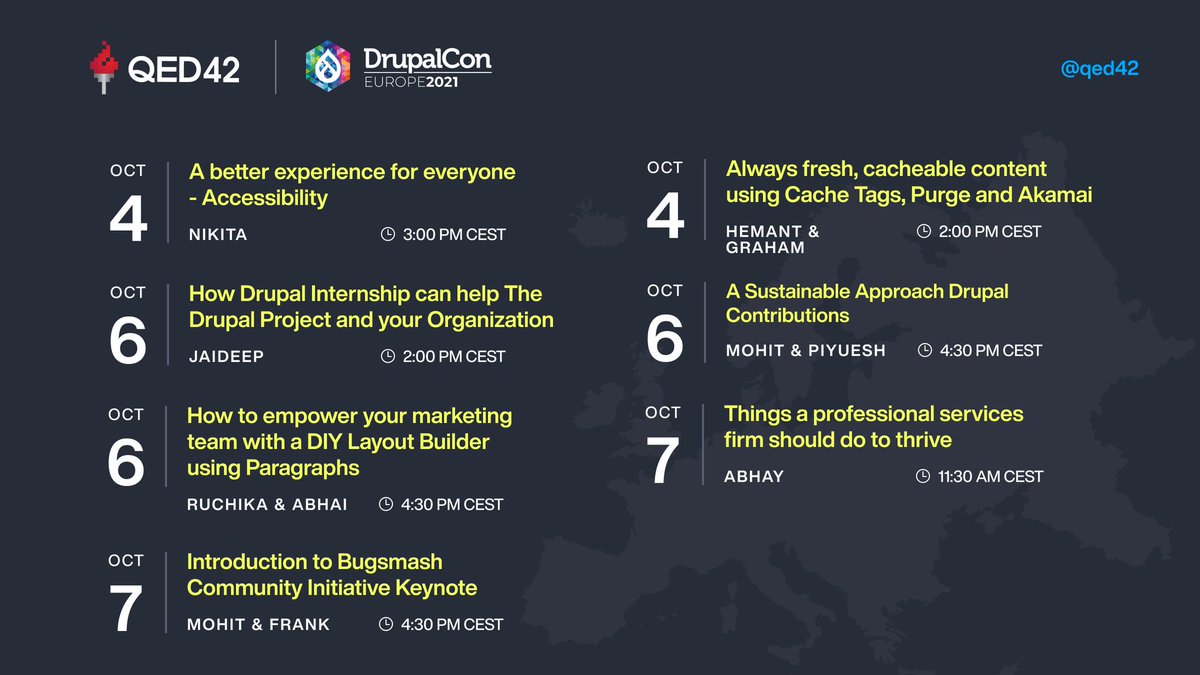 QED42

DrupalCon EUROPE2021

@qed42

OCT 4
A better experience for everyone - Accessibility
NIKITA 3:00 PM CEST

OCT 6
How Drupal Internship can help The Drupal Project and your Organization
JAIDEEP 2:00 PM CEST

OCT 6
How to empower your marketing team with a DIY Layout Builder using Paragraphs
RUCHIKA & ABHAI 4:30 PM CEST

OCT 7
Introduction to Bugsmash Community Initiative Keynote
MOHIT & FRANK 4:30 PM CEST

OCT 4
Always fresh, cacheable content using Cache Tags, Purge and Akamai
HEMANT & GRAHAM 2:00 PM CEST

OCT 6
A Sustainable Approach Drupal Contributions
MOHIT & PIYUESH 4:30 PM CEST

OCT 7
Things a professional services firm should do to thrive
ABHAY 11:30 AM CEST